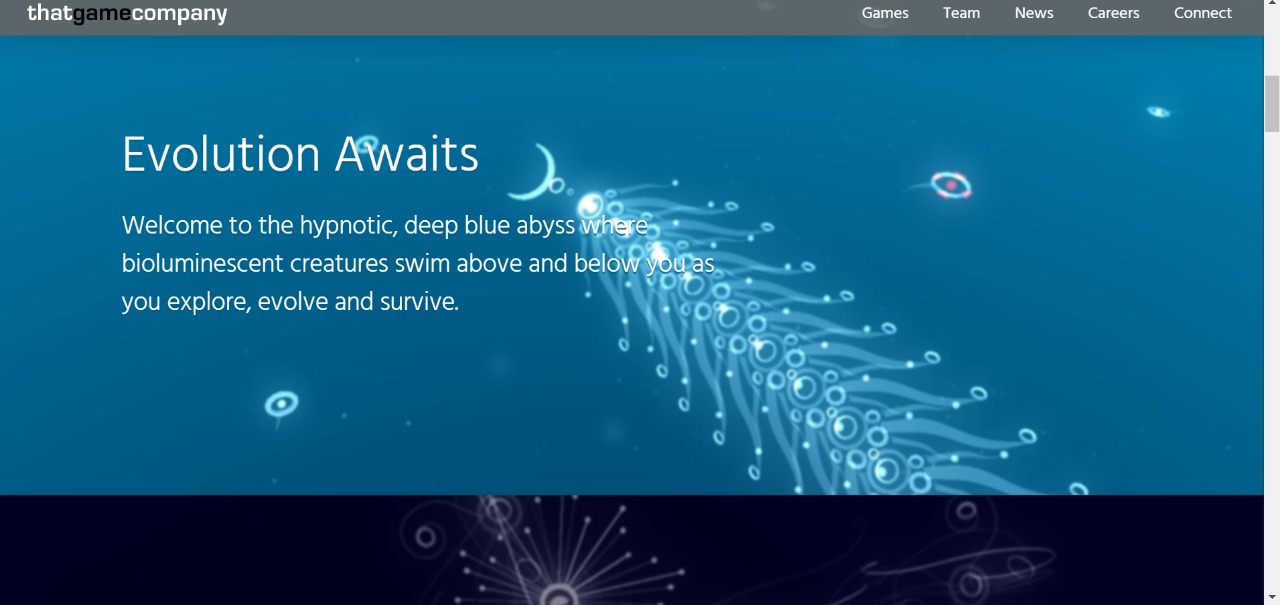 thatgamecompany

Games Team News Careers Connect

Evolution Awaits

Welcome to the hypnotic, deep blue abyss where bioluminescent creatures swim above and below you as you explore, evolve and survive.